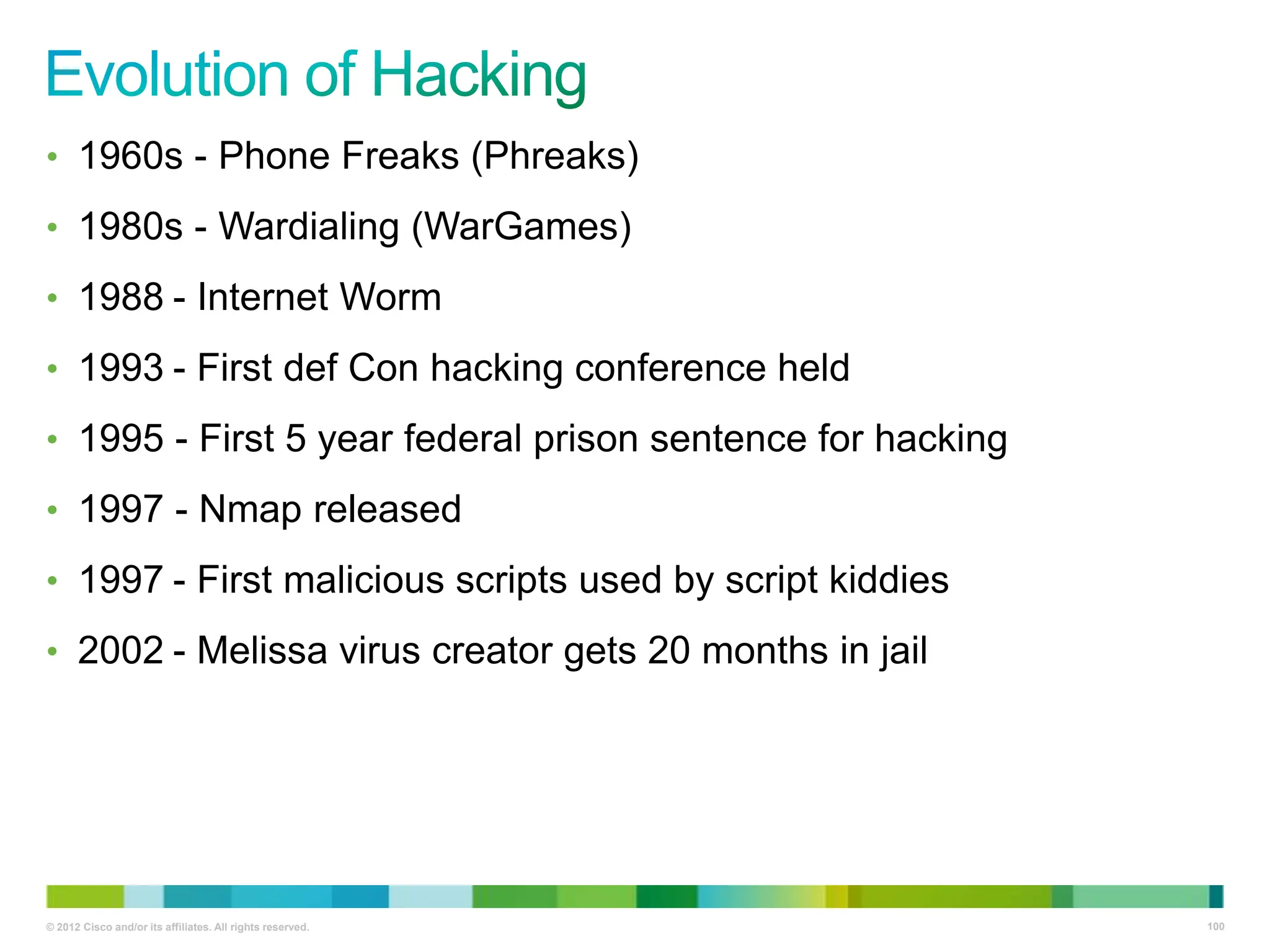 Evolution of Hacking

• 1960s - Phone Freaks (Phreaks)
• 1980s - Wardialing (WarGames)
• 1988 - Internet Worm
• 1993 - First def Con hacking conference held
• 1995 - First 5 year federal prison sentence for hacking
• 1997 - Nmap released
• 1997 - First malicious scripts used by script kiddies
• 2002 - Melissa virus creator gets 20 months in jail

© 2012 Cisco and/or its affiliates. All rights reserved.

100